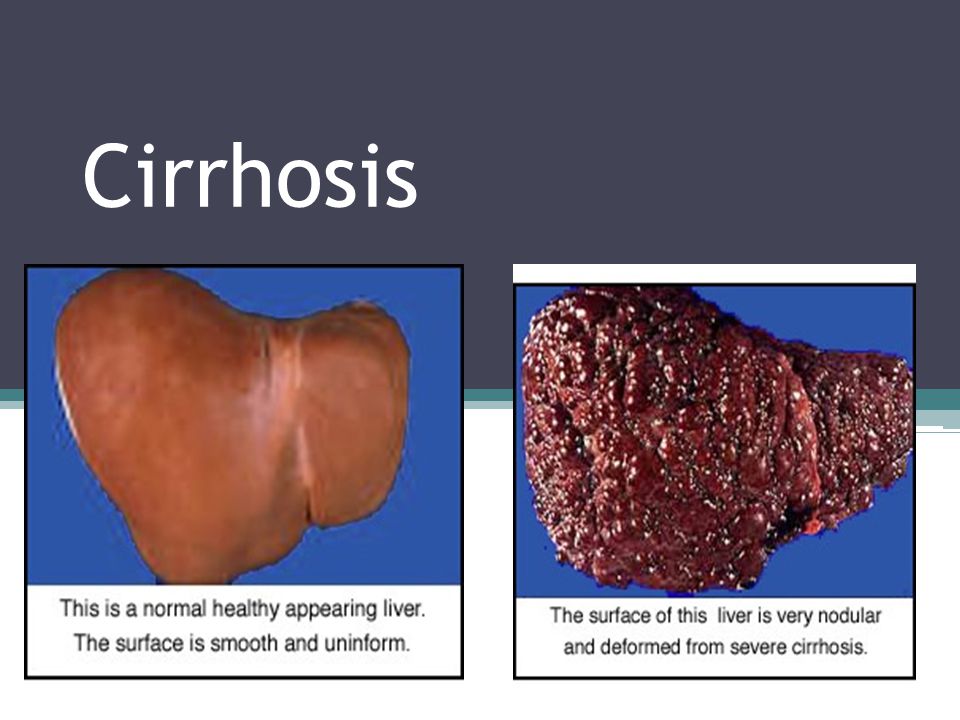 Cirrhosis

This is a normal healthy appearing liver. The surface is smooth and uninform.

The surface of this liver is very nodular and deformed from severe cirrhosis.